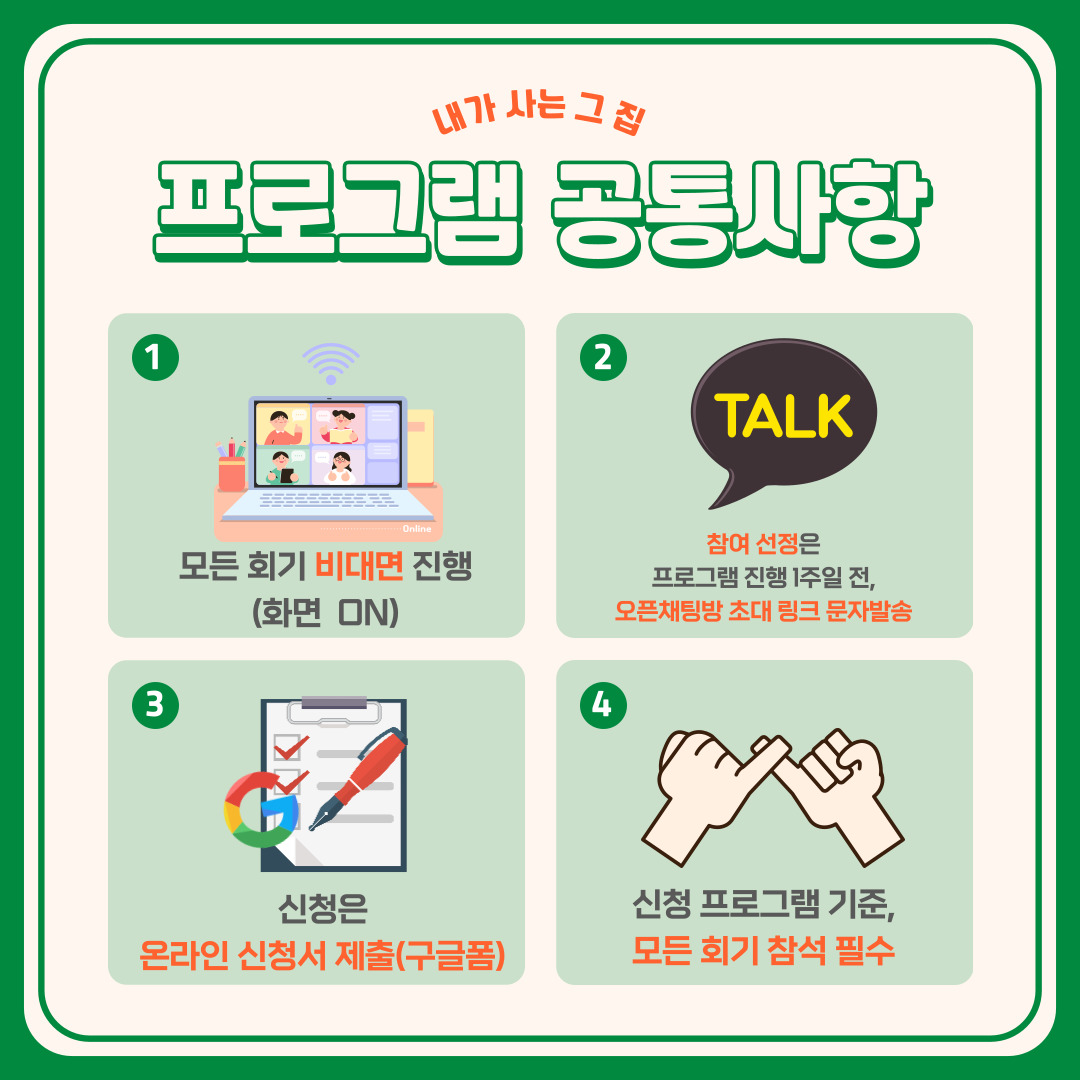 내가 사는 그 집

프로그램 공통사항

1

Online

모든 회기 비대면 진행
(화면 ON)

2

TALK

참여 선정은
프로그램 진행 1주일 전,
오픈채팅방 초대 링크 문자발송

3

신청은
온라인 신청서 제출(구글폼)

4

신청 프로그램 기준,
모든 회기 참석 필수